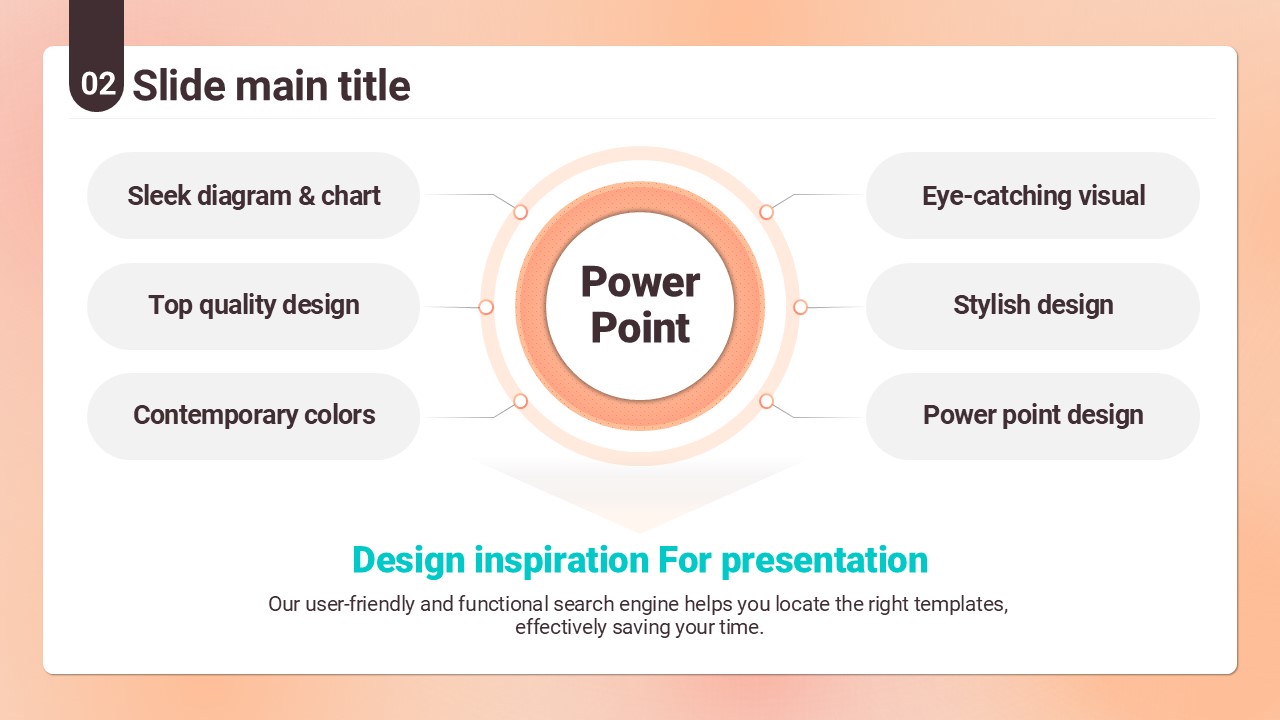 02 Slide main title

Sleek diagram & chart

Top quality design

Contemporary colors

Power Point

Eye-catching visual

Stylish design

Power point design

Design inspiration For presentation

Our user-friendly and functional search engine helps you locate the right templates, effectively saving your time.